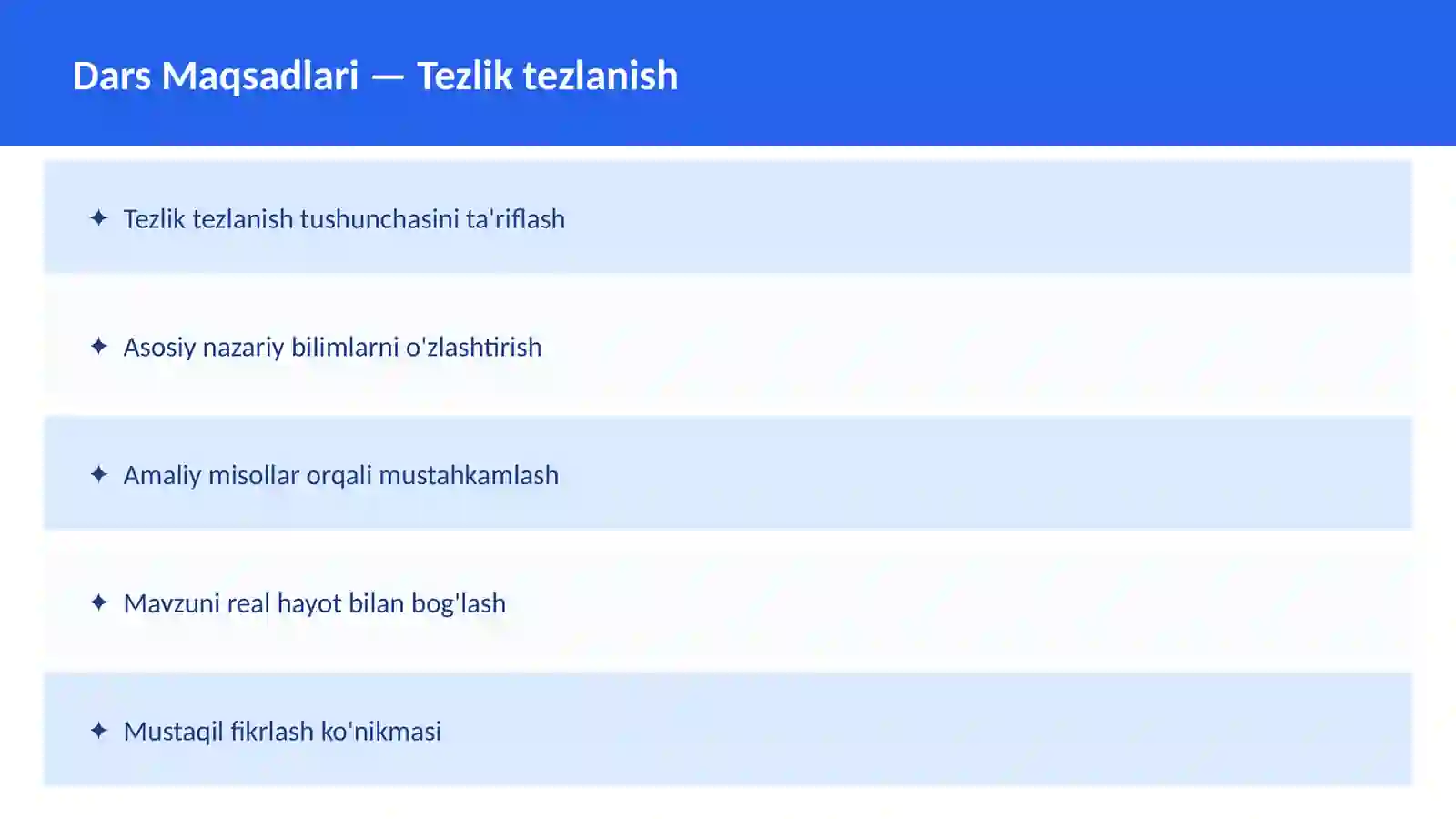 Dars Maqsadlari — Tezlik tezlanish

✦ Tezlik tezlanish tushunchasini ta'riflash

✦ Asosiy nazariy bilimlarni o'zlashtirish

✦ Amaliy misollar orqali mustahkamlash

✦ Mavzuni real hayot bilan bog'lash

✦ Mustaqil fikrlash ko'nikmasi